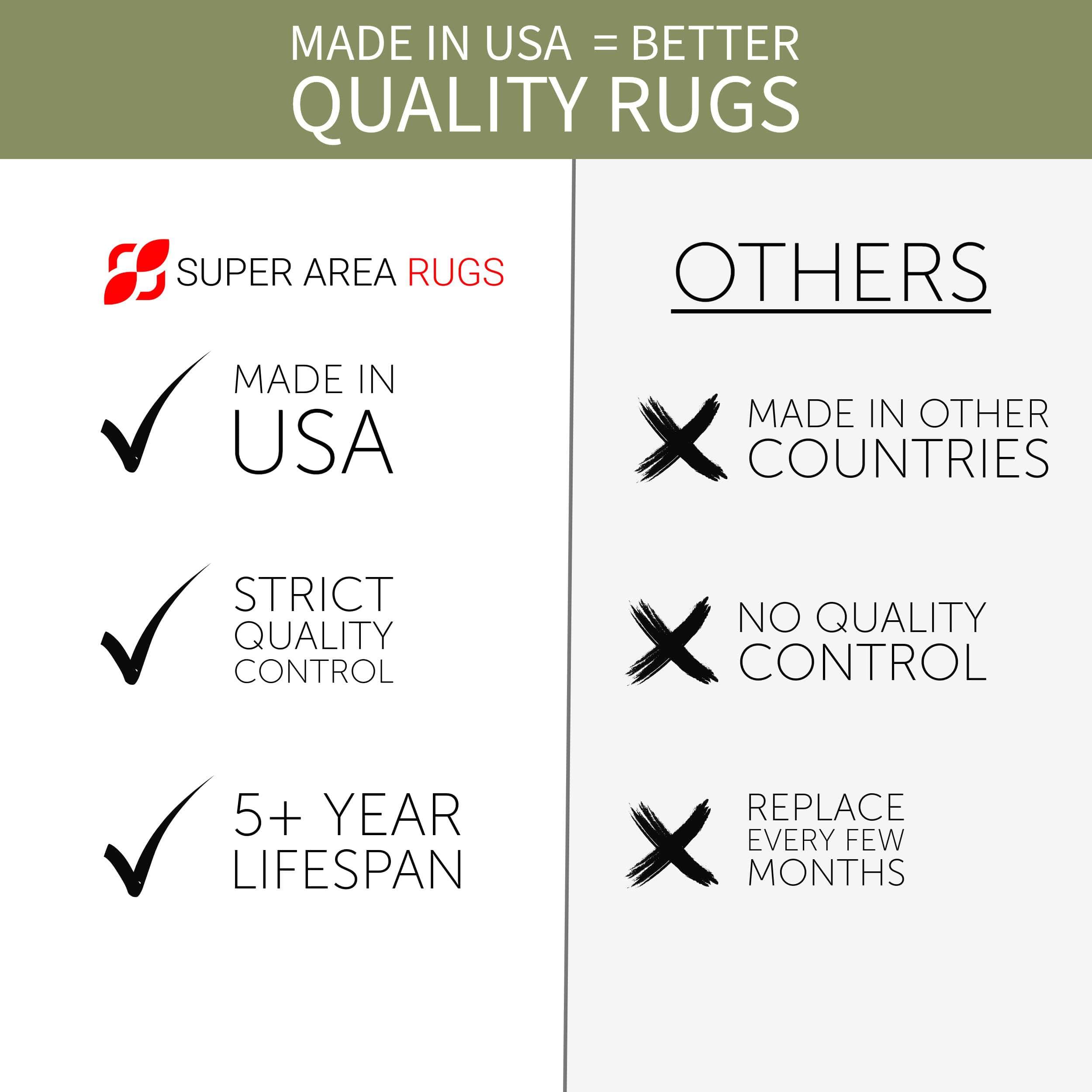 MADE IN USA = BETTER
QUALITY RUGS

SUPER AREA RUGS

MADE IN USA

STRICT QUALITY CONTROL

5+ YEAR LIFESPAN

OTHERS

MADE IN OTHER COUNTRIES

NO QUALITY CONTROL

REPLACE EVERY FEW MONTHS